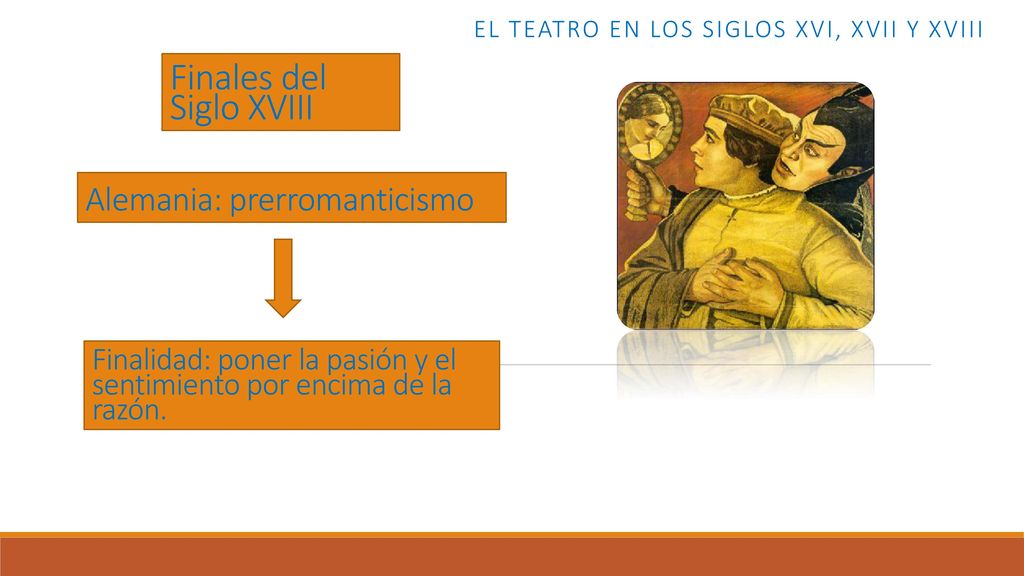 EL TEATRO EN LOS SIGLOS XVI, XVII Y XVIII

Finales del Siglo XVIII

Alemania: prerromanticismo

Finalidad: poner la pasión y el sentimiento por encima de la razón.